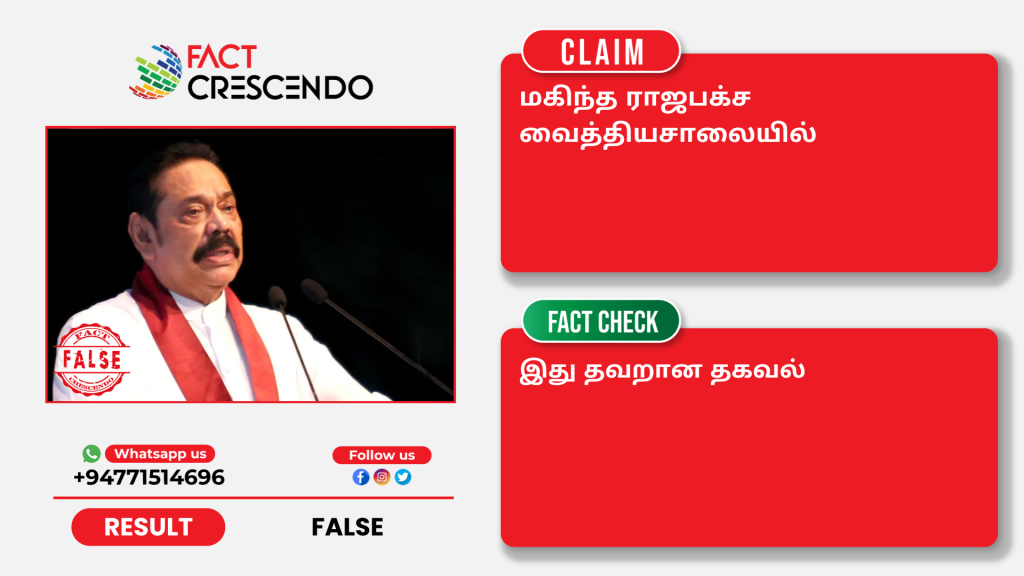 FACT CRESCENDO

FACT
FALSE
CRESCENDO

Whatsapp us
+94771514696

Follow us

RESULT
FALSE

CLAIM
மகிந்த ராஜபக்ச வைத்தியசாலையில்

FACT CHECK
இது தவறான தகவல்